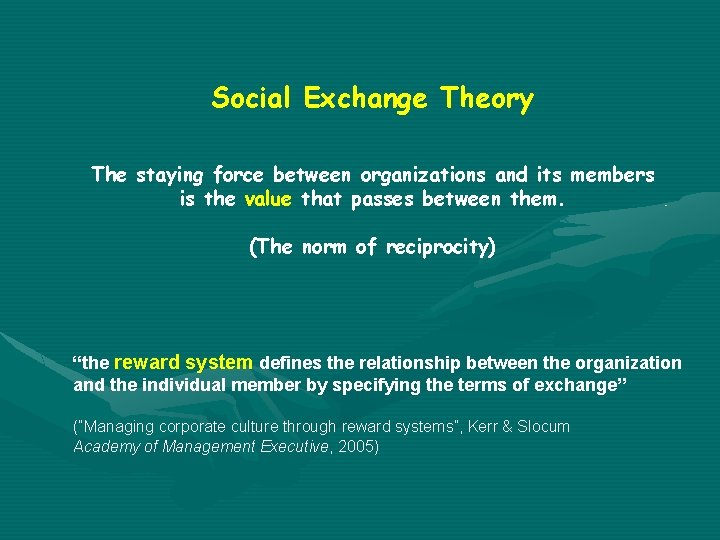 Social Exchange Theory

The staying force between organizations and its members is the value that passes between them.

(The norm of reciprocity)

“the reward system defines the relationship between the organization and the individual member by specifying the terms of exchange”

(“Managing corporate culture through reward systems”, Kerr & Slocum Academy of Management Executive, 2005)